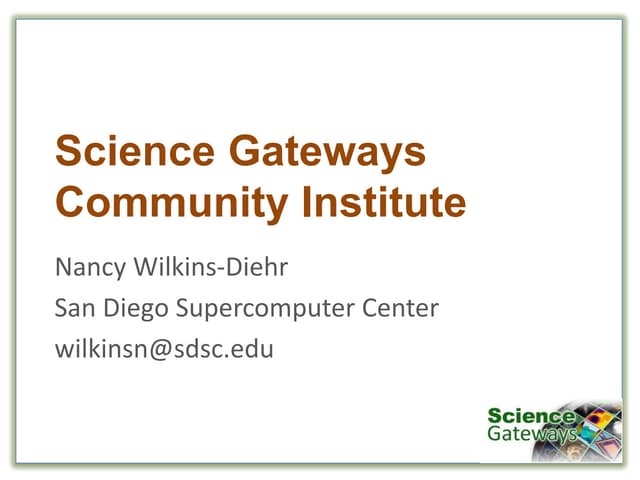 Science Gateways Community Institute

Nancy Wilkins-Diehr

San Diego Supercomputer Center

wilkinsn@sdsc.edu

Science Gateways